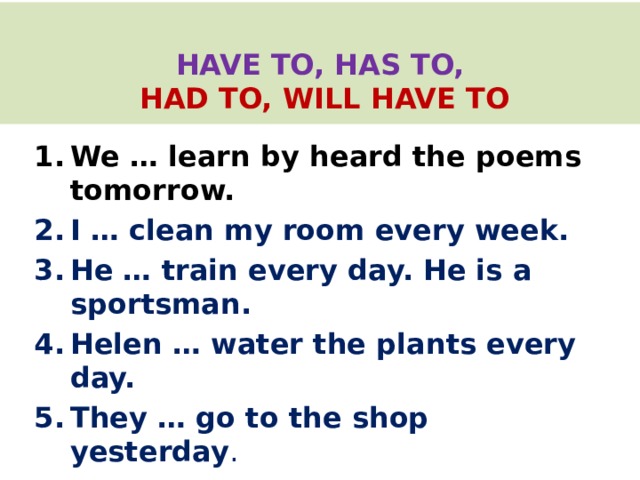 HAVE TO, HAS TO,
HAD TO, WILL HAVE TO

1. We … learn by heard the poems tomorrow.
2. I … clean my room every week.
3. He … train every day. He is a sportsman.
4. Helen … water the plants every day.
5. They … go to the shop yesterday.